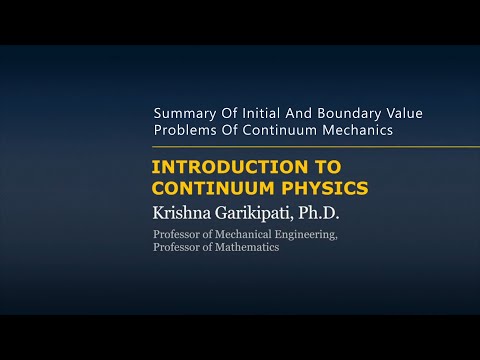 Summary Of Initial And Boundary Value Problems Of Continuum Mechanics

INTRODUCTION TO CONTINUUM PHYSICS

Krishna Garikipati, Ph.D.

Professor of Mechanical Engineering,
Professor of Mathematics